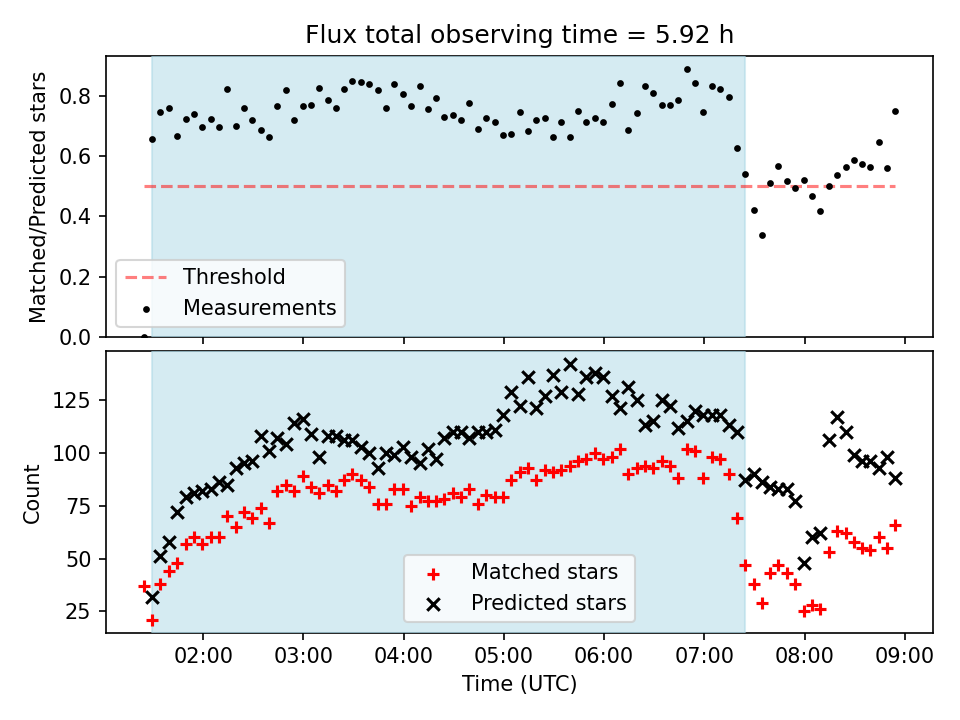 Flux total observing time = 5.92 h

Matched/Predicted stars

0.8
0.6
0.4
0.2
0.0

Threshold
Measurements

Count

125
100
75
50
25

Matched stars
Predicted stars

02:00
03:00
04:00
05:00
06:00
07:00
08:00
09:00

Time (UTC)